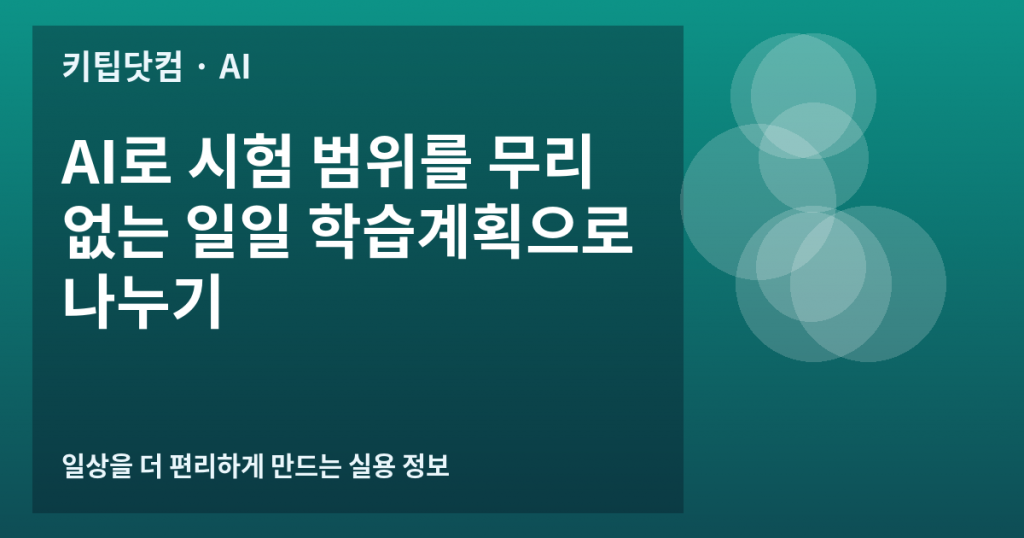 키팁닷컴 · AI

AI로 시험 범위를 무리 없는 일일 학습계획으로 나누기

일상을 더 편리하게 만드는 실용 정보